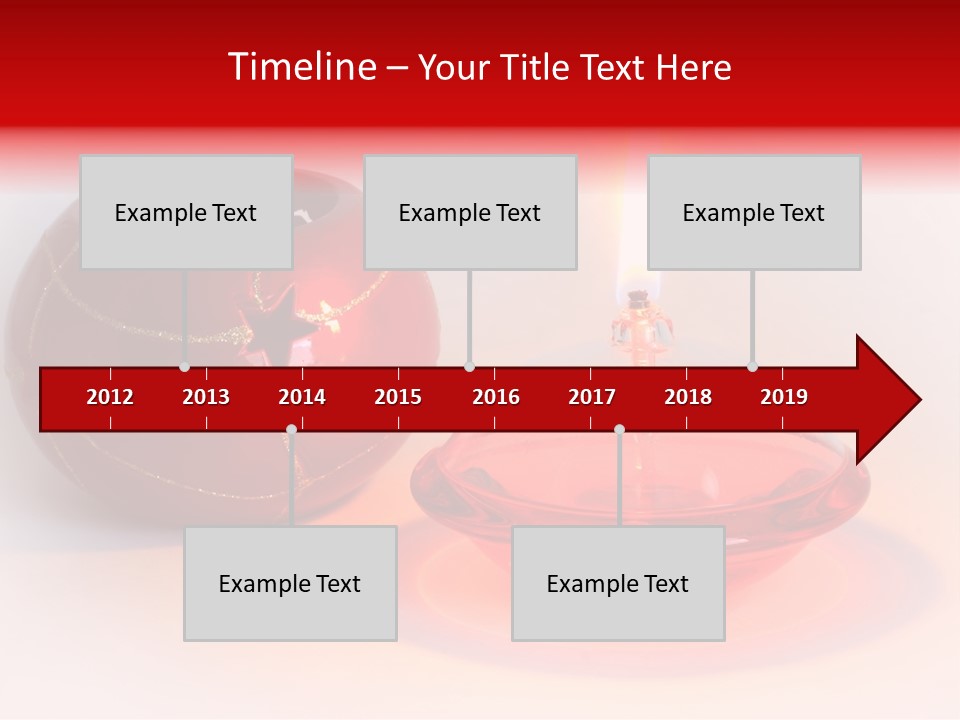 Timeline – Your Title Text Here

Example Text

Example Text

Example Text

2012 2013 2014 2015 2016 2017 2018 2019

Example Text

Example Text